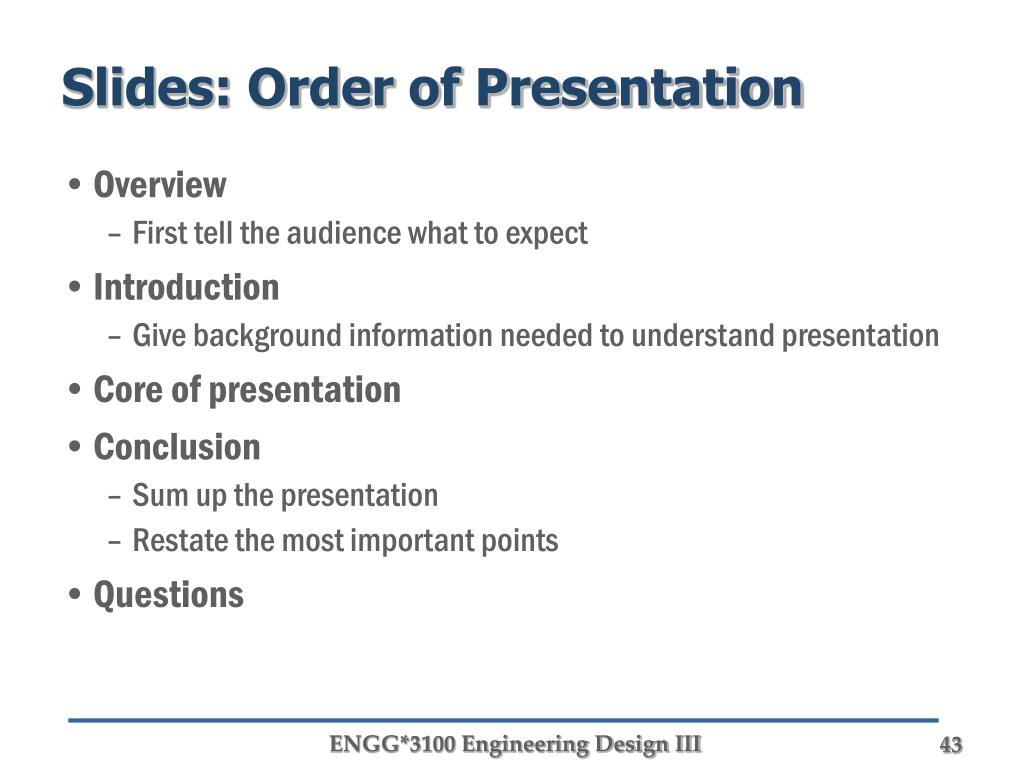 Slides: Order of Presentation

• Overview
– First tell the audience what to expect
• Introduction
– Give background information needed to understand presentation
• Core of presentation
• Conclusion
– Sum up the presentation
– Restate the most important points
• Questions

ENGG*3100 Engineering Design III

43